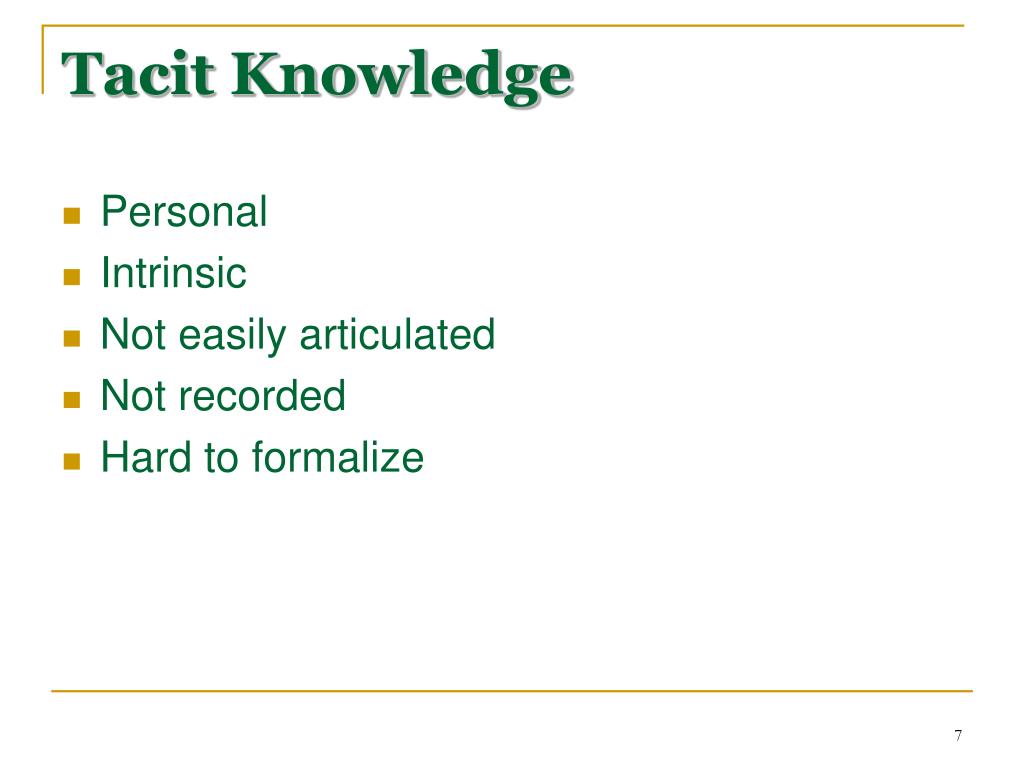 Tacit Knowledge

- Personal
- Intrinsic
- Not easily articulated
- Not recorded
- Hard to formalize

7